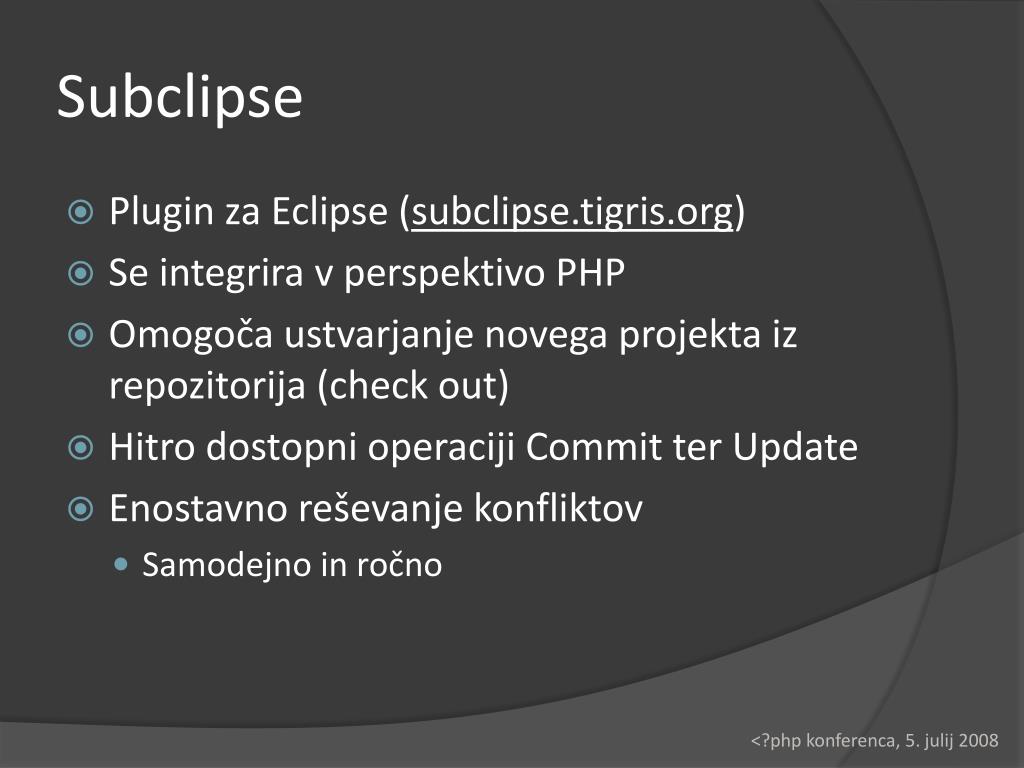 Subclipse

Plugin za Eclipse (subclipse.tigris.org)

Se integrira v perspektivo PHP

Omogoča ustvarjanje novega projekta iz repozitorija (check out)

Hitro dostopni operaciji Commit ter Update

Enostavno reševanje konfliktov

Samodejno in ročno

<?php konferenca, 5. julij 2008